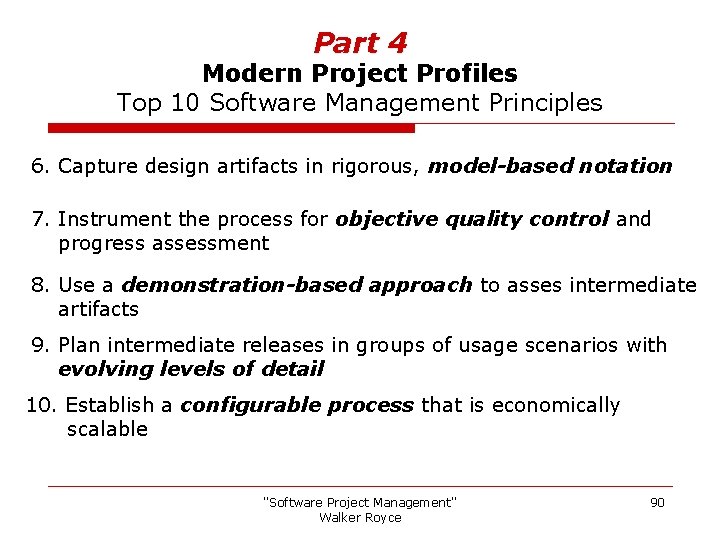 Part 4
Modern Project Profiles
Top 10 Software Management Principles

6. Capture design artifacts in rigorous, model-based notation

7. Instrument the process for objective quality control and progress assessment

8. Use a demonstration-based approach to asses intermediate artifacts

9. Plan intermediate releases in groups of usage scenarios with evolving levels of detail

10. Establish a configurable process that is economically scalable

"Software Project Management"
Walker Royce

90